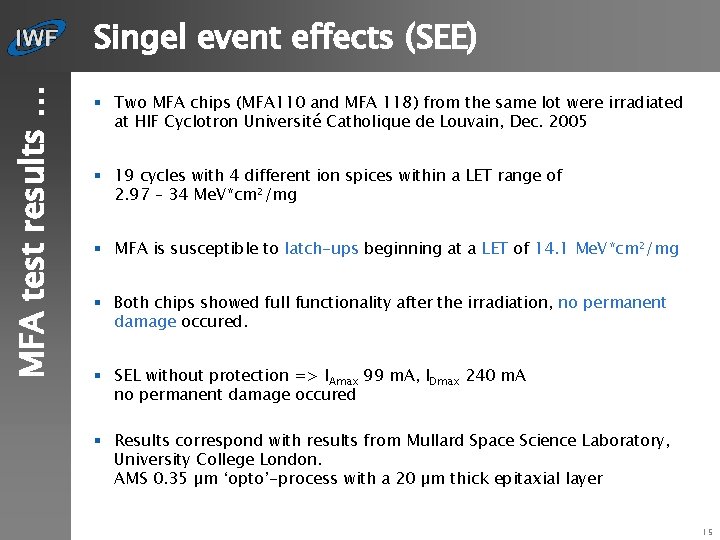 IWF

Singel event effects (SEE)

MFA test results ...

▪ Two MFA chips (MFA110 and MFA 118) from the same lot were irradiated at HIF Cyclotron Université Catholique de Louvain, Dec. 2005

▪ 19 cycles with 4 different ion spices within a LET range of 2.97 – 34 MeV*cm²/mg

▪ MFA is susceptible to latch-ups beginning at a LET of 14.1 MeV*cm²/mg

▪ Both chips showed full functionality after the irradiation, no permanent damage occured.

▪ SEL without protection => $I_{Amax}$ 99 mA, $I_{Dmax}$ 240 mA
no permanent damage occured

▪ Results correspond with results from Mullard Space Science Laboratory, University College London.
AMS 0.35 µm 'opto'-process with a 20 µm thick epitaxial layer

15